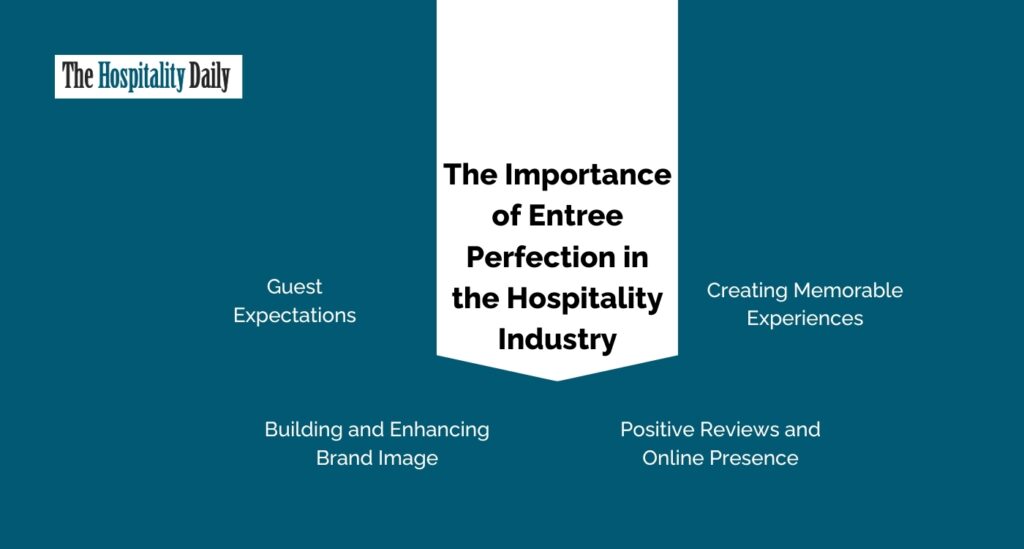 The Hospitality Daily

The Importance of Entree Perfection in the Hospitality Industry

Guest Expectations

Creating Memorable Experiences

Building and Enhancing Brand Image

Positive Reviews and Online Presence